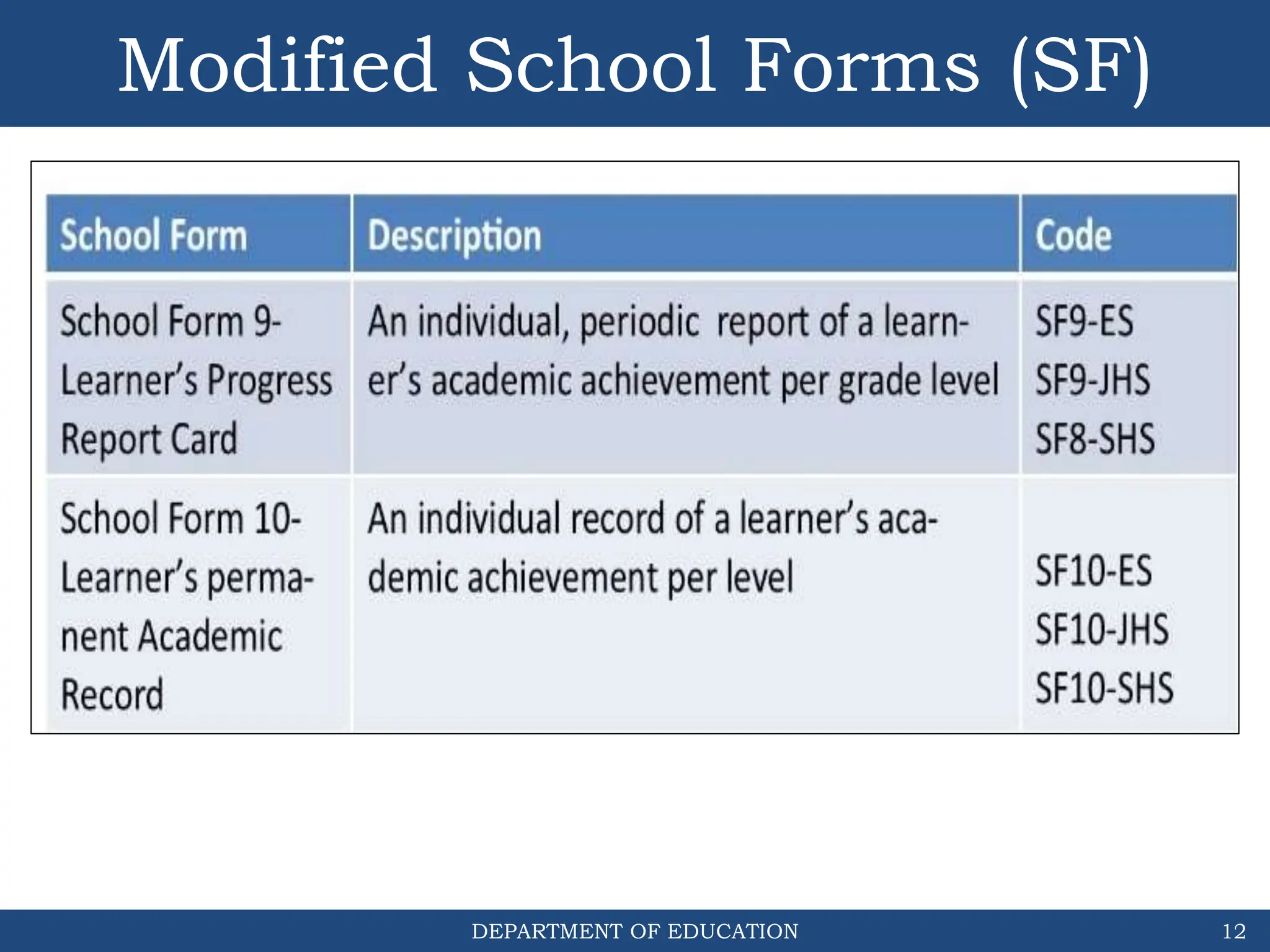 Modified School Forms (SF)

| School Form | Description | Code |
|---|---|---|
| School Form 9- Learner's Progress Report Card | An individual, periodic report of a learner's academic achievement per grade level | SF9-ES SF9-JHS SF8-SHS |
| School Form 10- Learner's permanent Academic Record | An individual record of a learner's academic achievement per level | SF10-ES SF10-JHS SF10-SHS |

DEPARTMENT OF EDUCATION

12